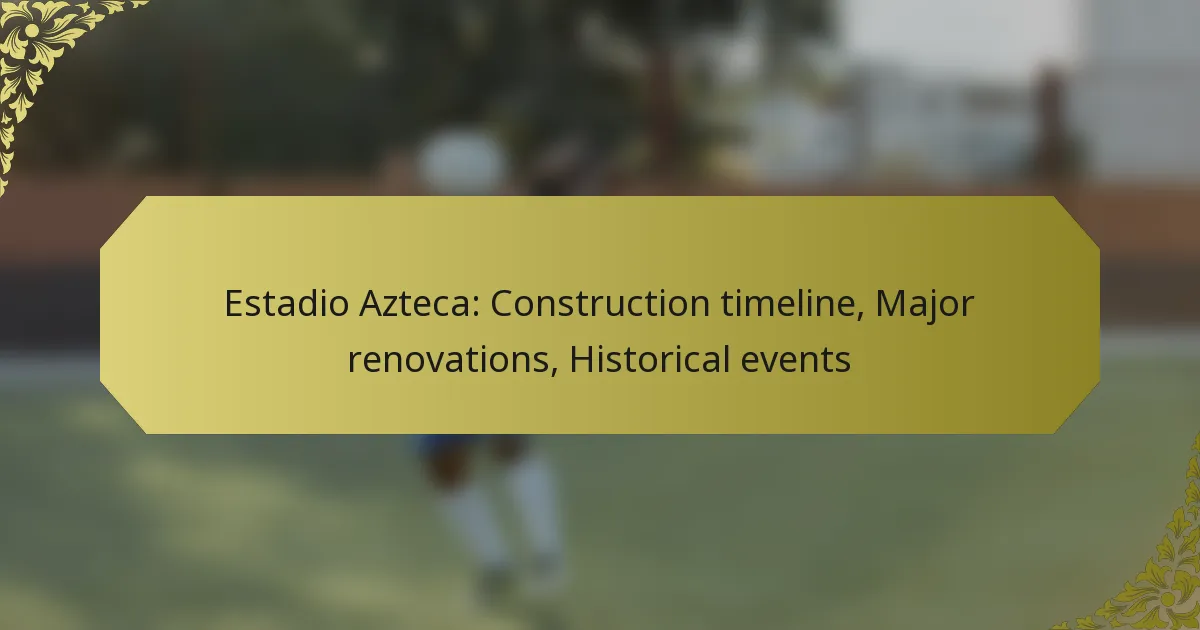 Estadio Azteca: Construction timeline, Major renovations, Historical events